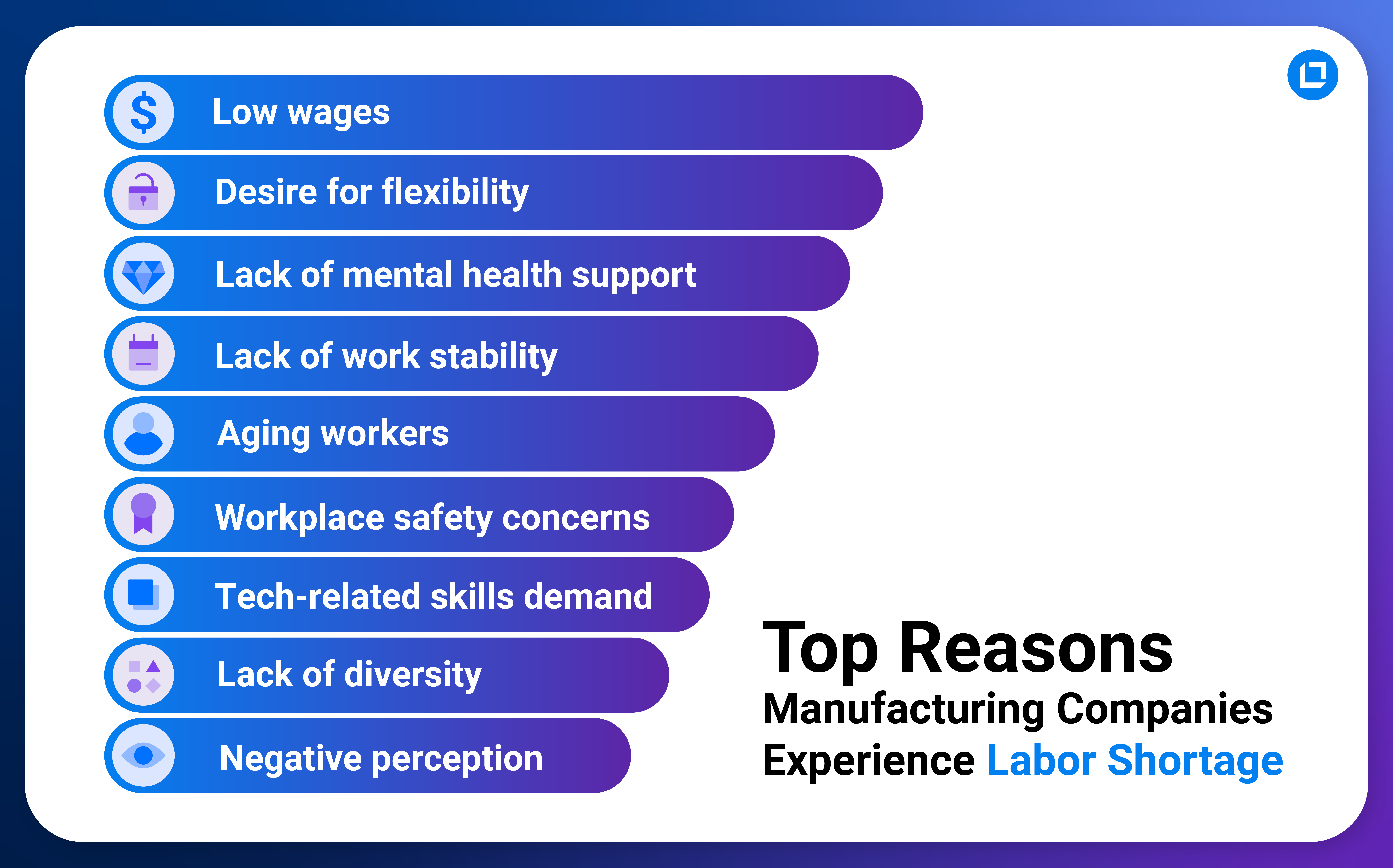 Low wages

Desire for flexibility

Lack of mental health support

Lack of work stability

Aging workers

Workplace safety concerns

Tech-related skills demand

Lack of diversity

Negative perception

Top Reasons
Manufacturing Companies Experience Labor Shortage